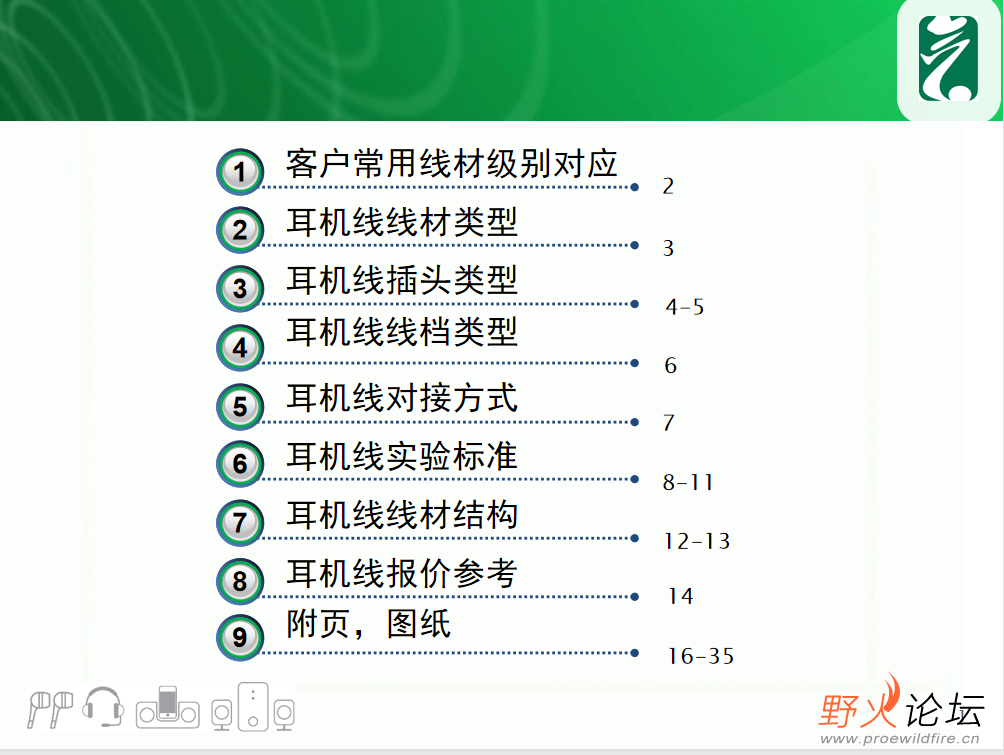 1 客户常用线材级别对应 2
2 耳机线线材类型 3
3 耳机线插头类型 4-5
4 耳机线线档类型 6
5 耳机线对接方式 7
6 耳机线实验标准 8-11
7 耳机线线材结构 12-13
8 耳机线报价参考 14
9 附页，图纸 16-35

野火论坛
www.proewildfire.cn